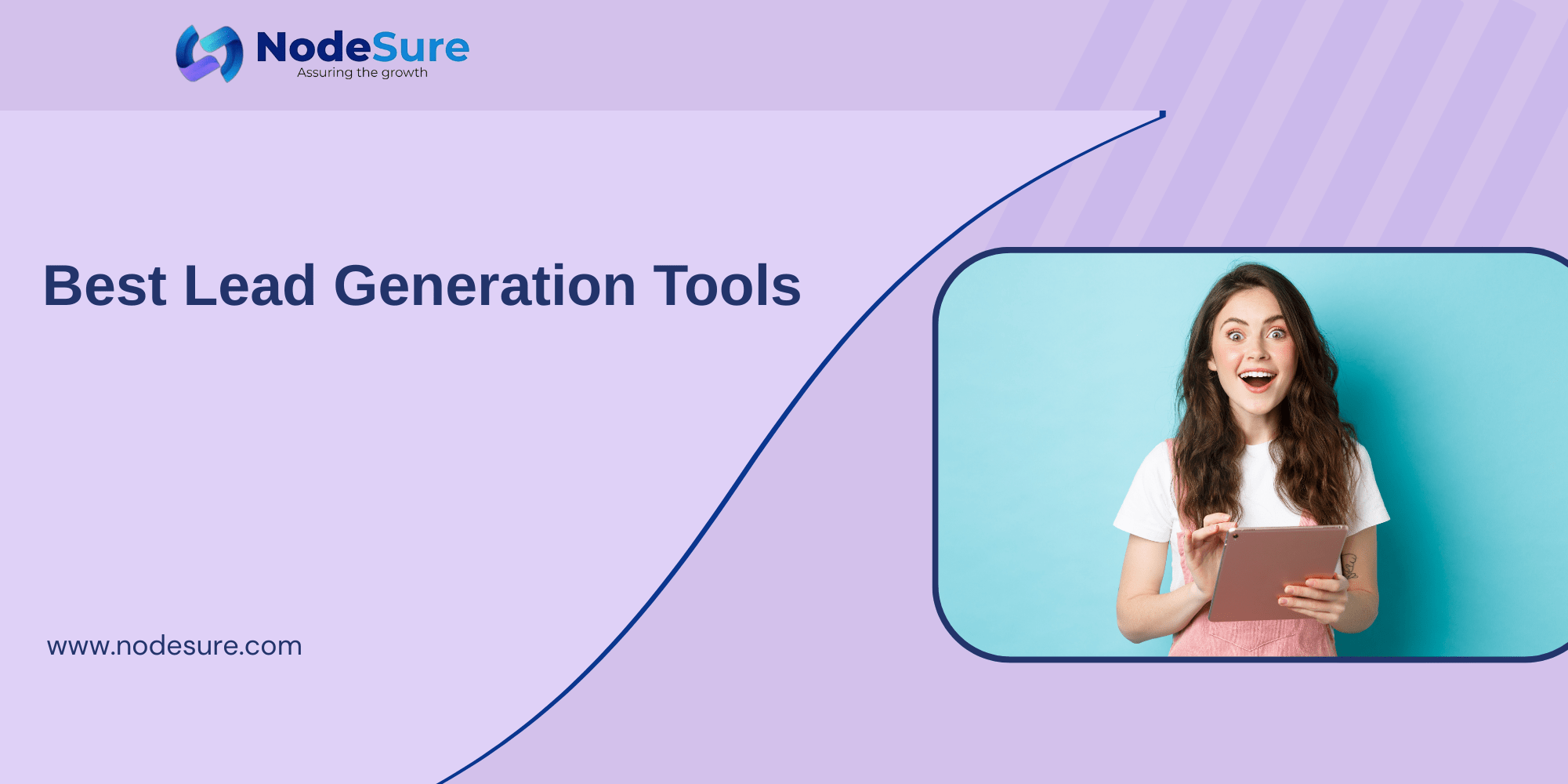 NodeSure
Assuring the growth

Best Lead Generation Tools

www.nodesure.com